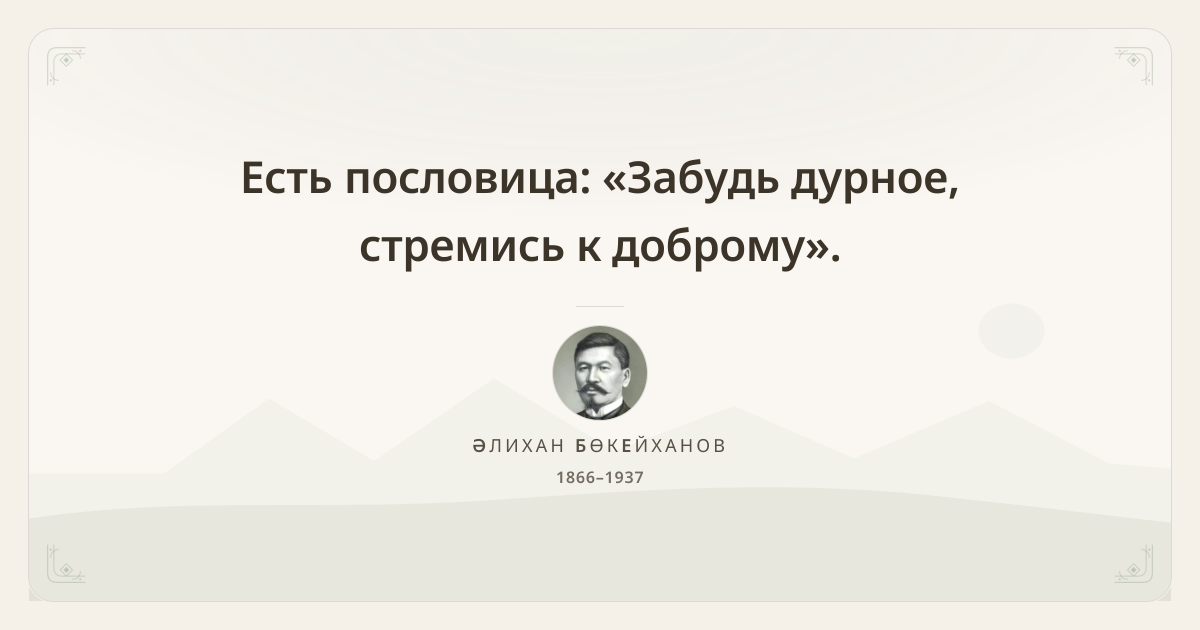 Есть пословица: «Забудь дурное, стремись к доброму».

ӘЛИХАН БӨКЕЙХАНОВ
1866–1937